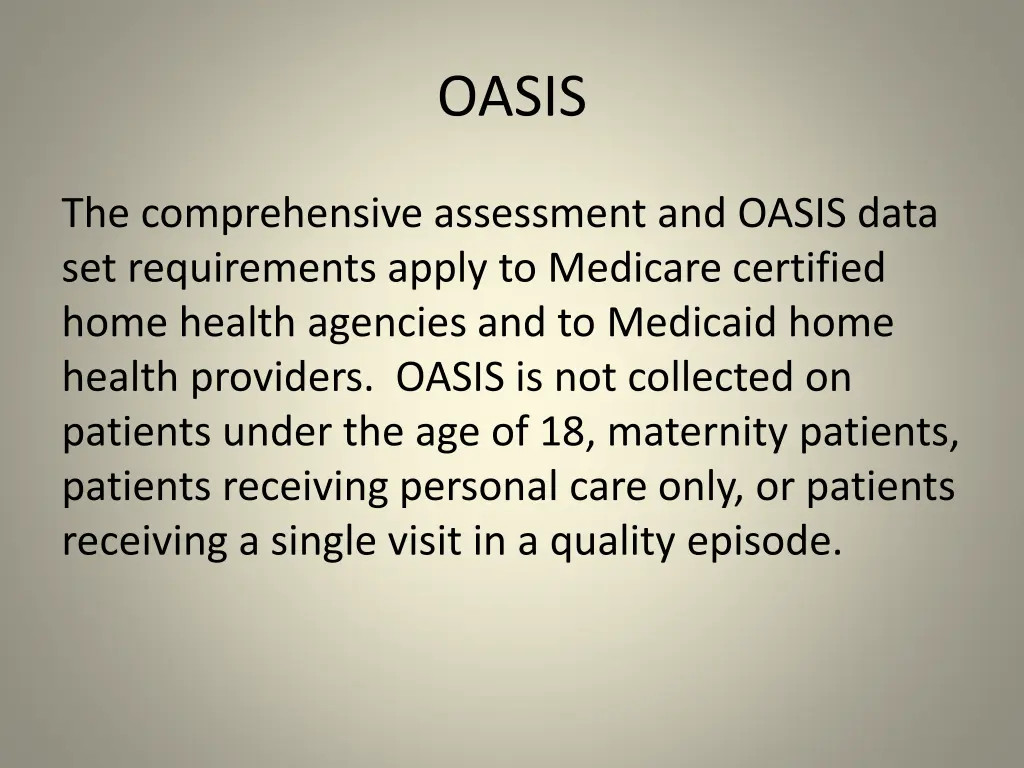 OASIS

The comprehensive assessment and OASIS data set requirements apply to Medicare certified home health agencies and to Medicaid home health providers. OASIS is not collected on patients under the age of 18, maternity patients, patients receiving personal care only, or patients receiving a single visit in a quality episode.